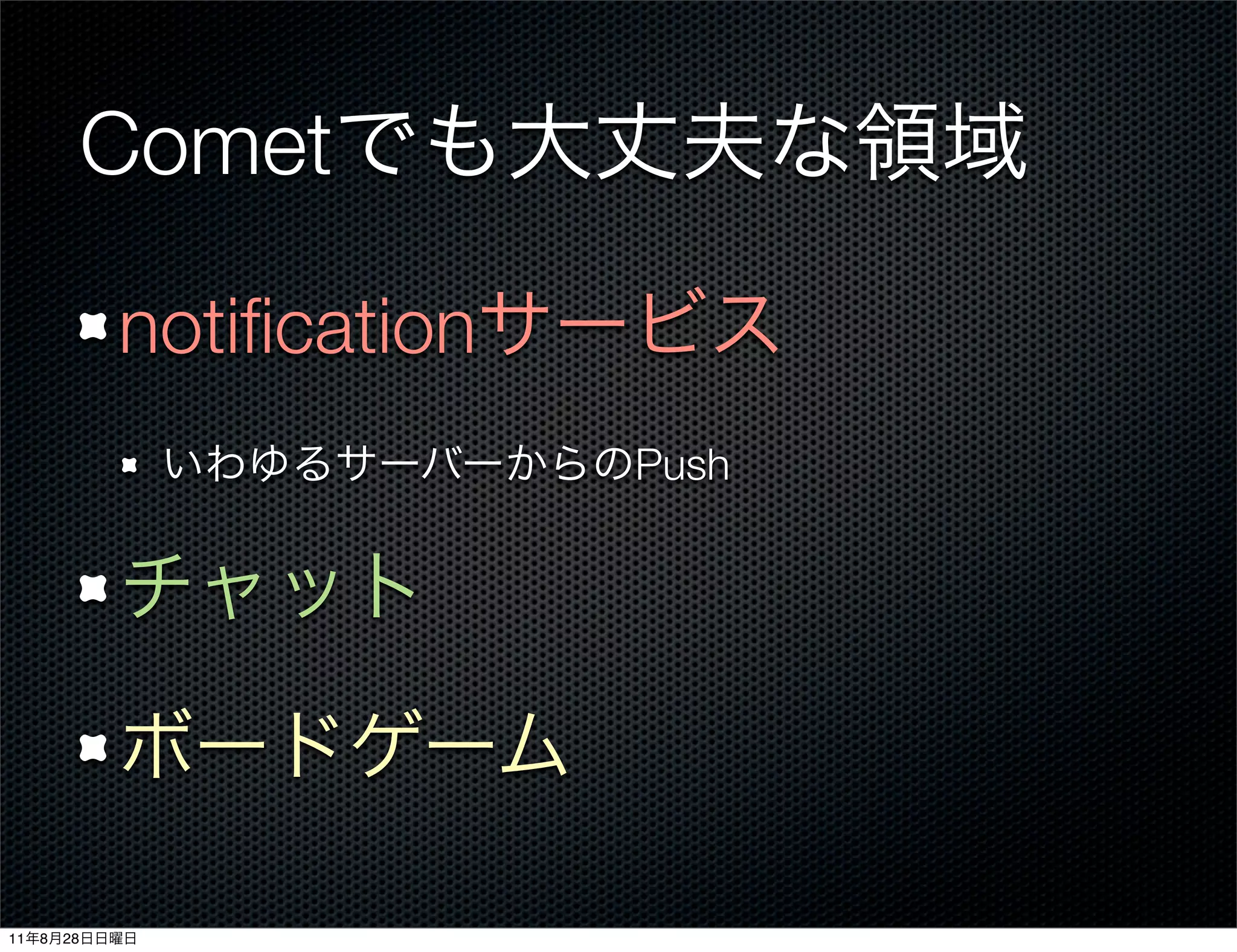 Cometでも大丈夫な領域

notificationサービス

いわゆるサーバーからのPush

チャット

ボードゲーム

11年8月28日日曜日